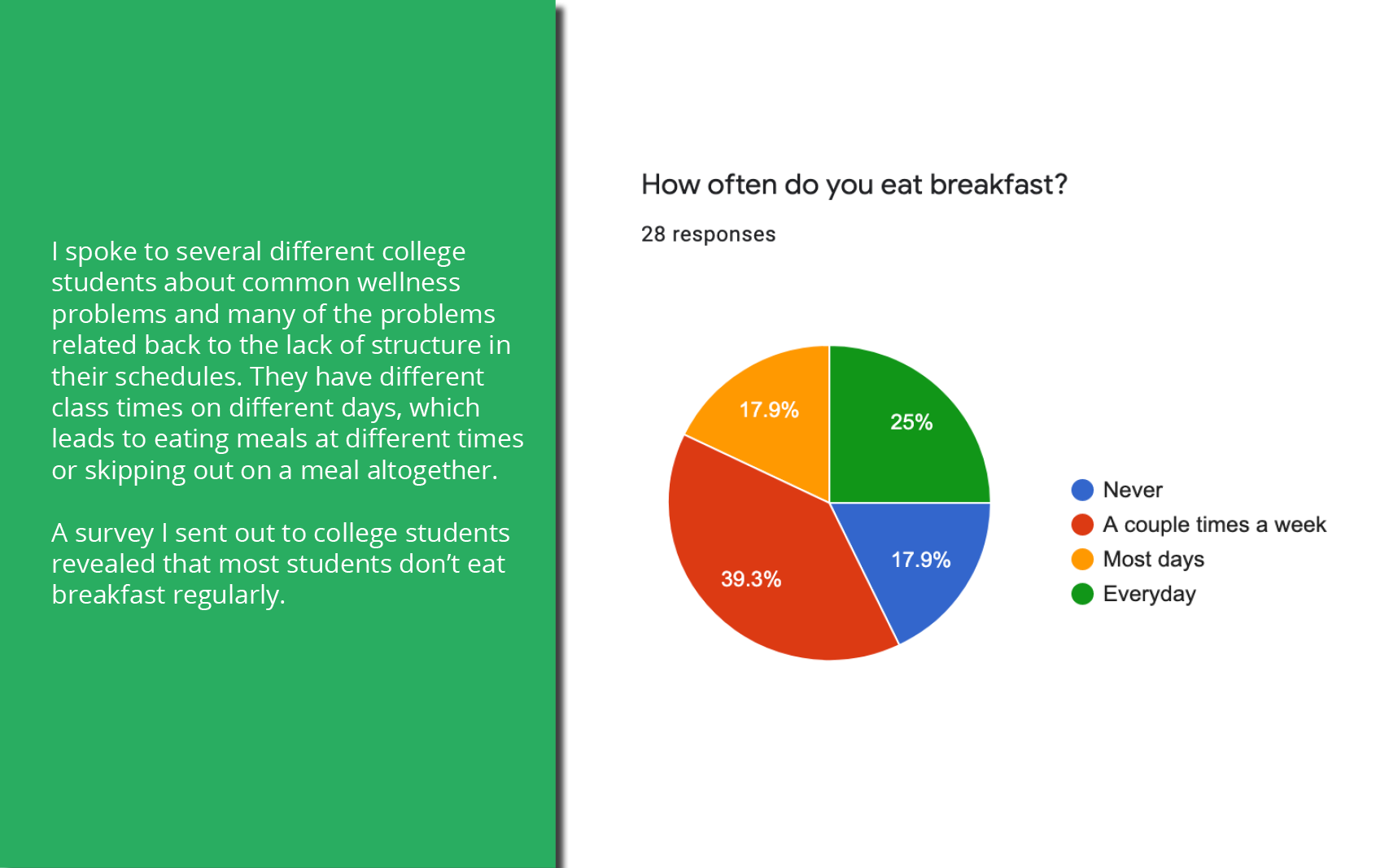 I spoke to several different college students about common wellness problems and many of the problems related back to the lack of structure in their schedules. They have different class times on different days, which leads to eating meals at different times or skipping out on a meal altogether.

A survey I sent out to college students revealed that most students don't eat breakfast regularly.

How often do you eat breakfast?

28 responses

17.9%
25%
39.3%
17.9%

Never
A couple times a week
Most days
Everyday